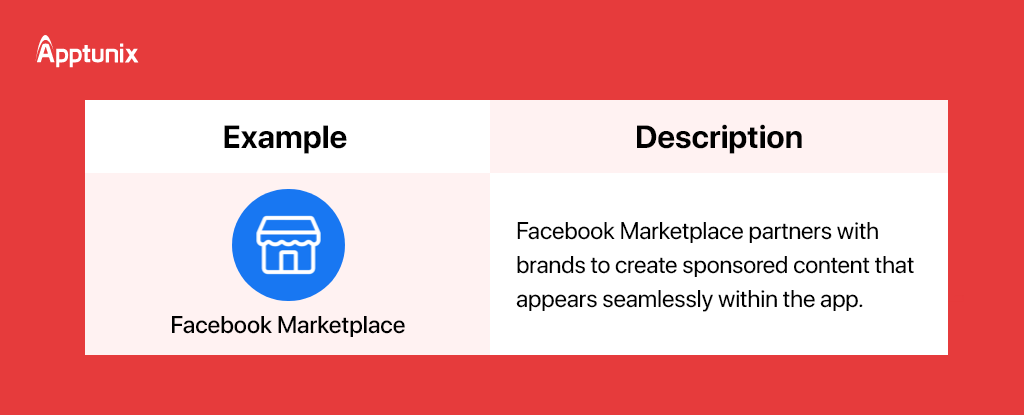 Apptunix

| Example | Description |
|---|---|
| Facebook Marketplace | Facebook Marketplace partners with brands to create sponsored content that appears seamlessly within the app. |